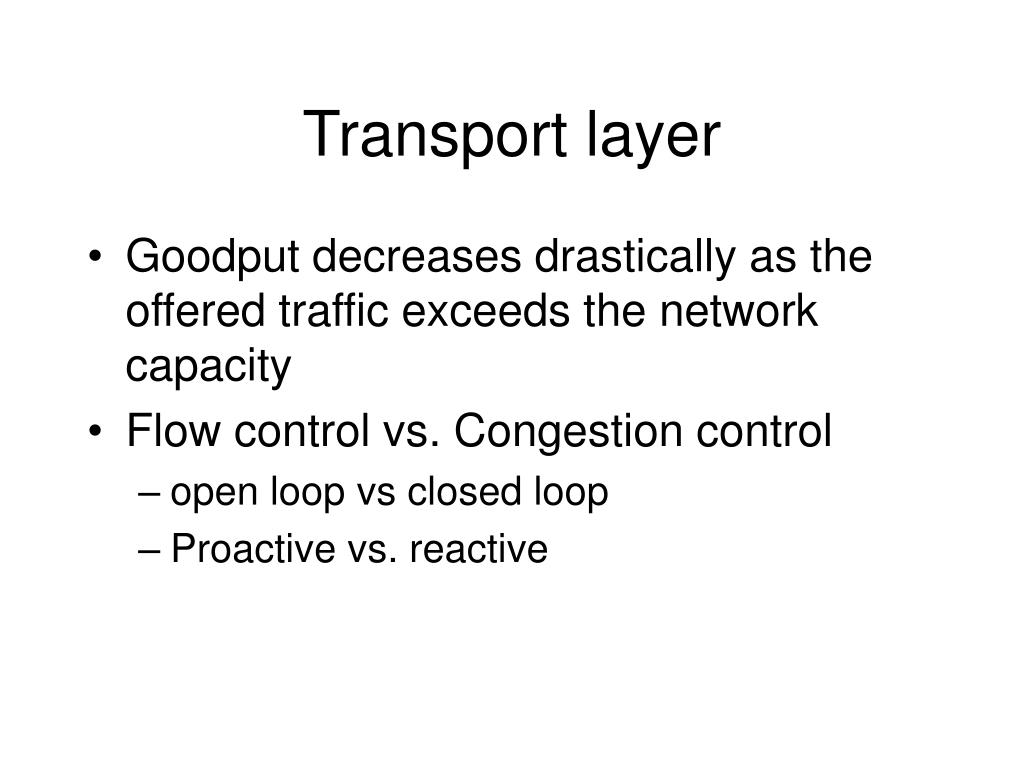 Transport layer

• Goodput decreases drastically as the offered traffic exceeds the network capacity
• Flow control vs. Congestion control
– open loop vs closed loop
– Proactive vs. reactive